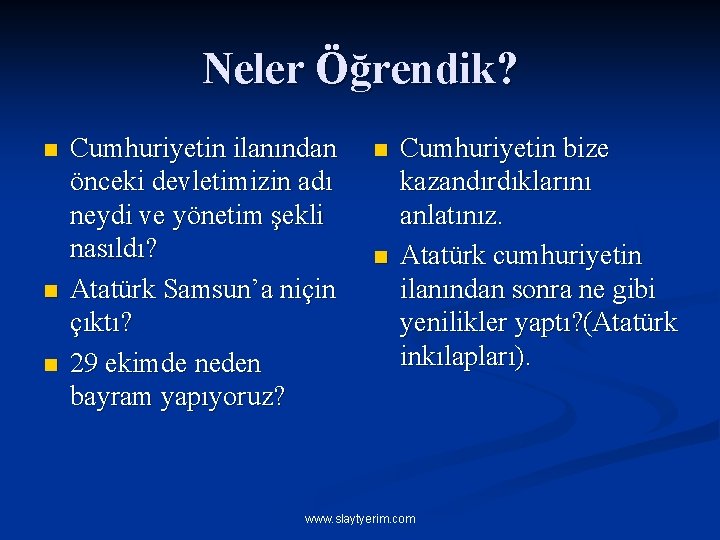 Neler Öğrendik?

- Cumhuriyetin ilanından önceki devletimizin adı neydi ve yönetim şekli nasıldı?
- Atatürk Samsun'a niçin çıktı?
- 29 ekimde neden bayram yapıyoruz?

- Cumhuriyetin bize kazandırdıklarını anlatınız.
- Atatürk cumhuriyetin ilanından sonra ne gibi yenilikler yaptı?(Atatürk inkılapları).

www.slaytyerim.com